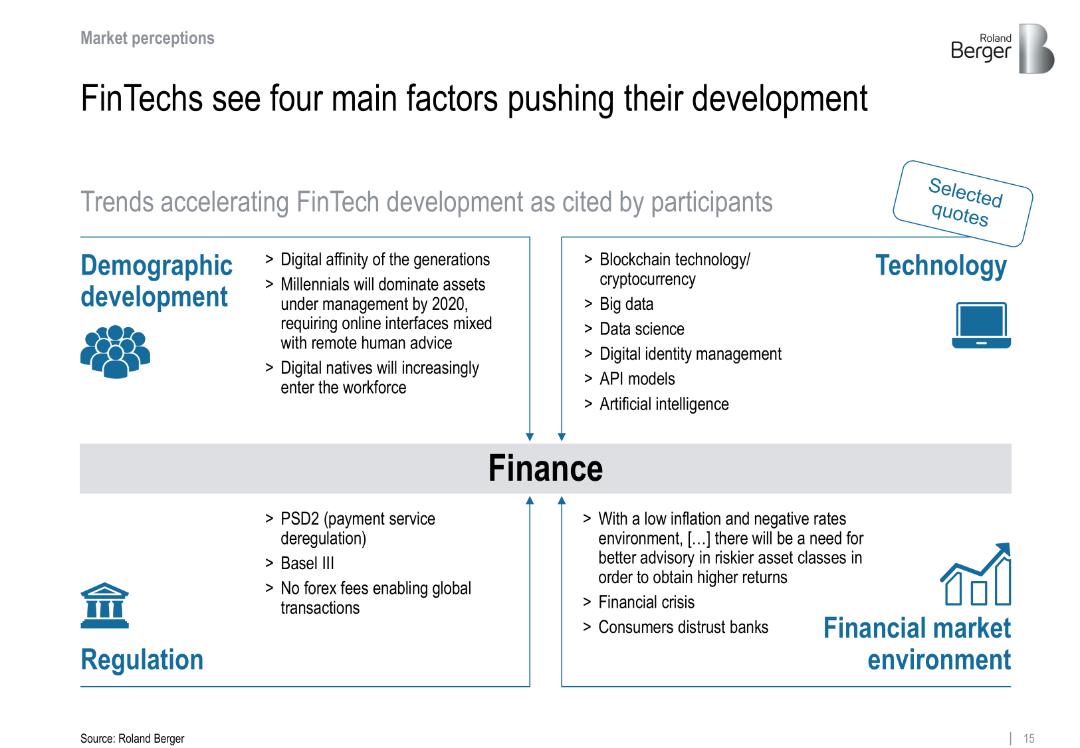 Market perceptions

Roland Berger

FinTechs see four main factors pushing their development

Trends accelerating FinTech development as cited by participants

Selected quotes

Demographic development

> Digital affinity of the generations
> Millennials will dominate assets under management by 2020, requiring online interfaces mixed with remote human advice
> Digital natives will increasingly enter the workforce

> Blockchain technology/ cryptocurrency
> Big data
> Data science
> Digital identity management
> API models
> Artificial intelligence

Technology

Finance

> PSD2 (payment service deregulation)
> Basel III
> No forex fees enabling global transactions

Regulation

> With a low inflation and negative rates environment, […] there will be a need for better advisory in riskier asset classes in order to obtain higher returns
> Financial crisis
> Consumers distrust banks

Financial market environment

Source: Roland Berger

15